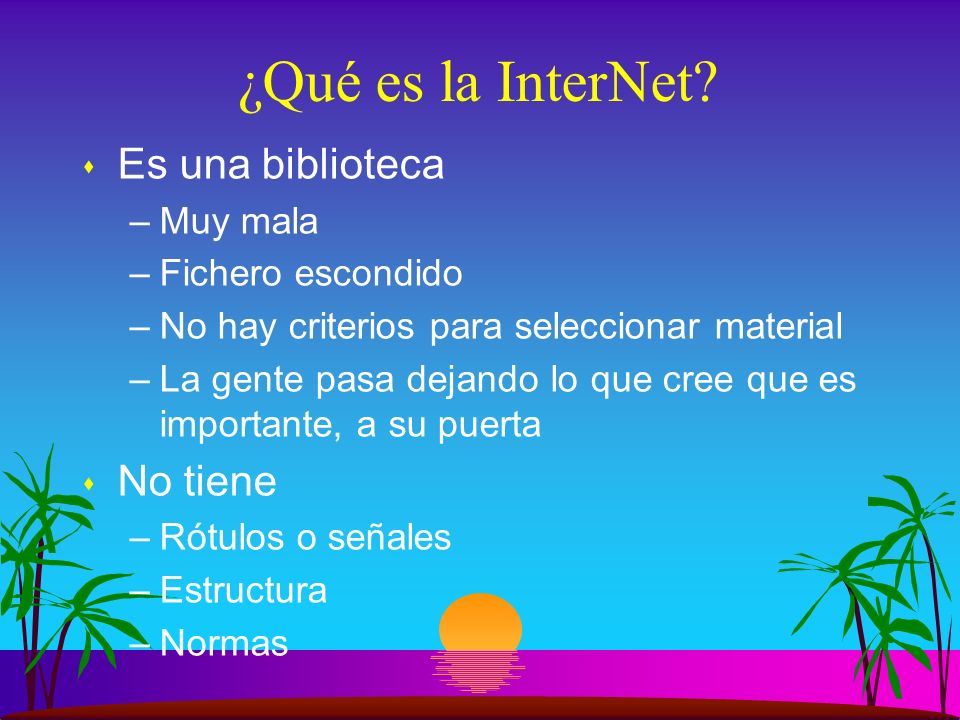 ¿Qué es la InterNet?

Es una biblioteca
– Muy mala
– Fichero escondido
– No hay criterios para seleccionar material
– La gente pasa dejando lo que cree que es importante, a su puerta

No tiene
– Rótulos o señales
– Estructura
– Normas